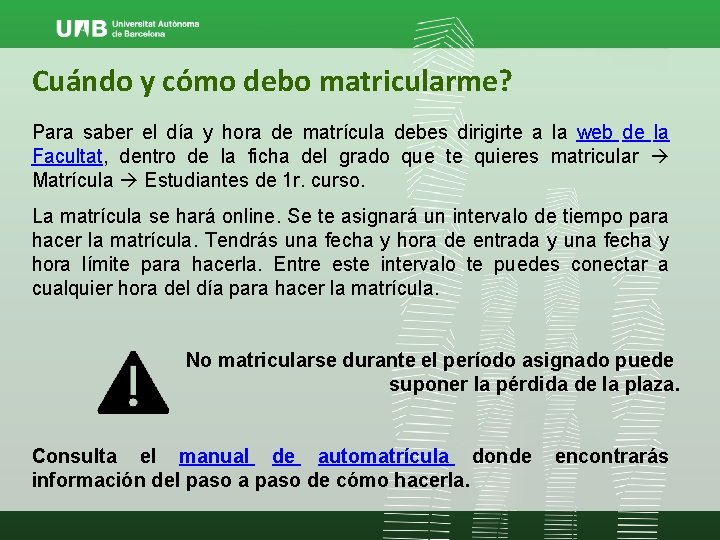 UAB Universitat Autònoma de Barcelona

Cuándo y cómo debo matricularme?

Para saber el día y hora de matrícula debes dirigirte a la web de la Facultat, dentro de la ficha del grado que te quieres matricular → Matrícula → Estudiantes de 1r. curso.

La matrícula se hará online. Se te asignará un intervalo de tiempo para hacer la matrícula. Tendrás una fecha y hora de entrada y una fecha y hora límite para hacerla. Entre este intervalo te puedes conectar a cualquier hora del día para hacer la matrícula.

No matricularse durante el período asignado puede suponer la pérdida de la plaza.

Consulta el manual de automatrícula donde encontrarás información del paso a paso de cómo hacerla.